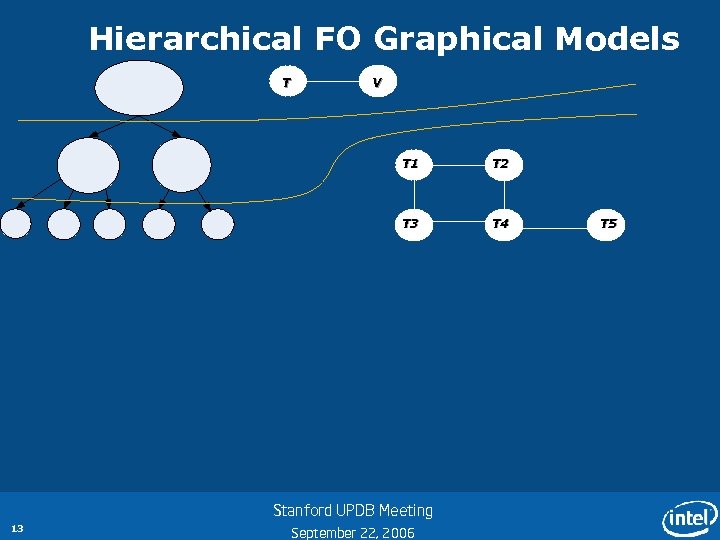 Hierarchical FO Graphical Models

T V

T1 T2

T3 T4 T5

13

Stanford UPDB Meeting
September 22, 2006

intel